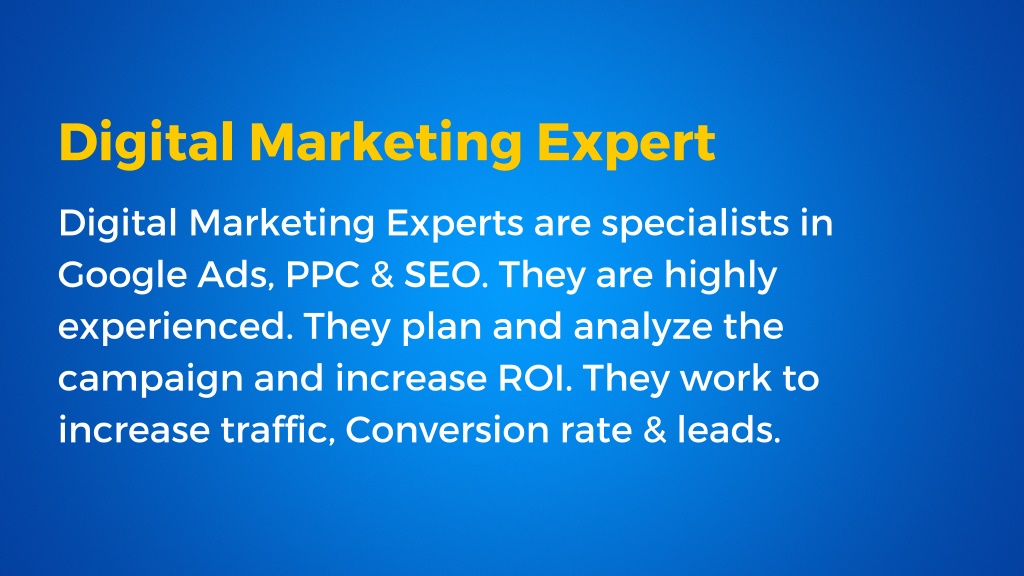 Digital Marketing Expert

Digital Marketing Experts are specialists in Google Ads, PPC & SEO. They are highly experienced. They plan and analyze the campaign and increase ROI. They work to increase traffic, Conversion rate & leads.